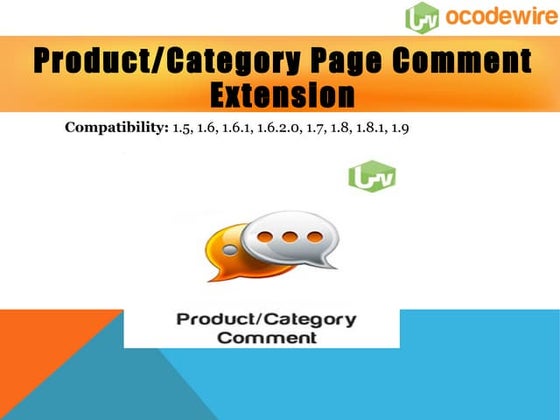 ocodewire

Product/Category Page Comment Extension

Compatibility: 1.5, 1.6, 1.6.1, 1.6.2.0, 1.7, 1.8, 1.8.1, 1.9

Product/Category Comment